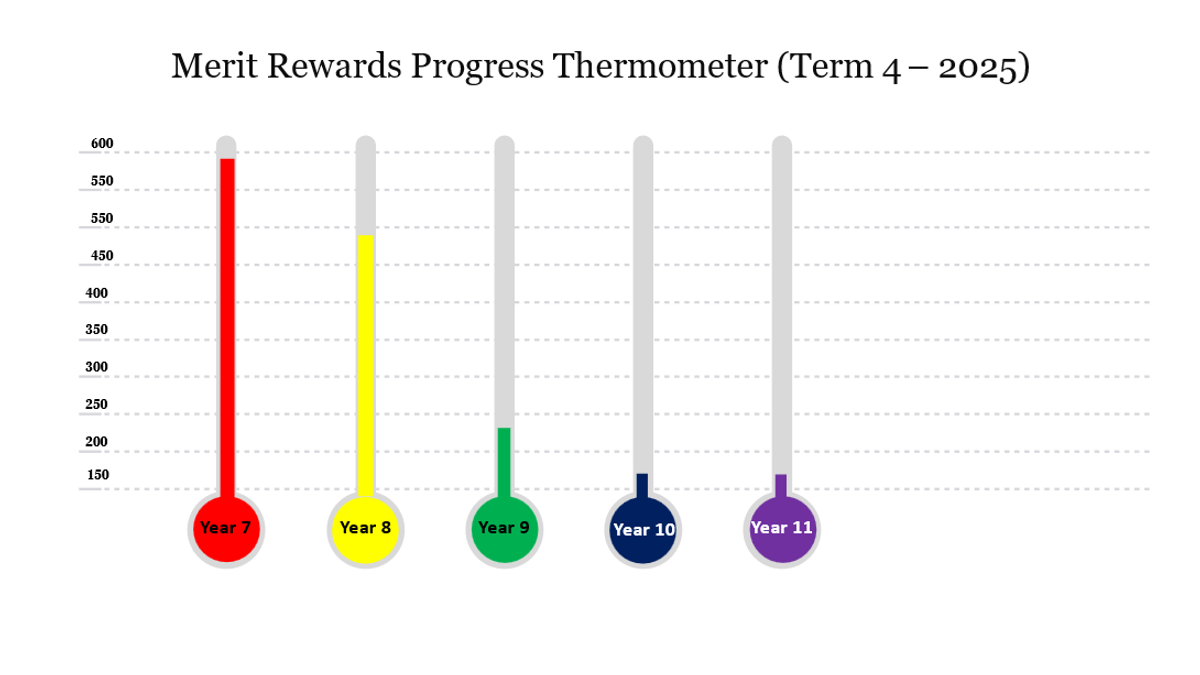 Merit Rewards Progress Thermometer (Term 4 – 2025)

600
550
550
450
400
350
300
250
200
150

Year 7
Year 8
Year 9
Year 10
Year 11